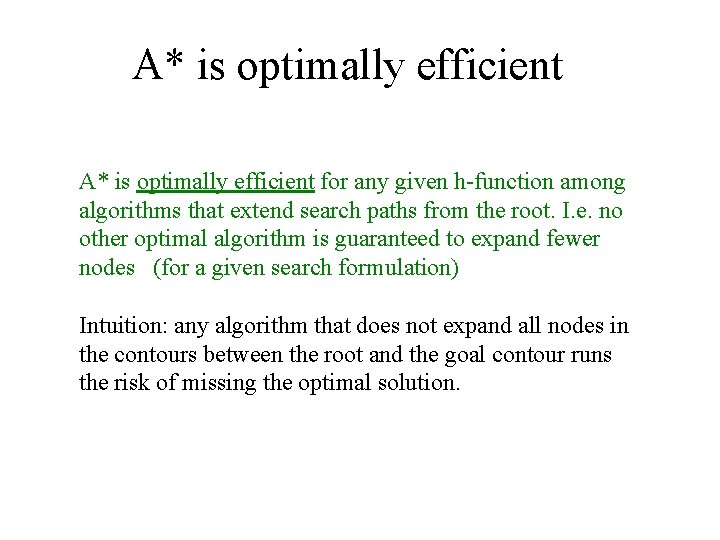 A* is optimally efficient

A* is optimally efficient for any given h-function among algorithms that extend search paths from the root. I.e. no other optimal algorithm is guaranteed to expand fewer nodes (for a given search formulation)

Intuition: any algorithm that does not expand all nodes in the contours between the root and the goal contour runs the risk of missing the optimal solution.